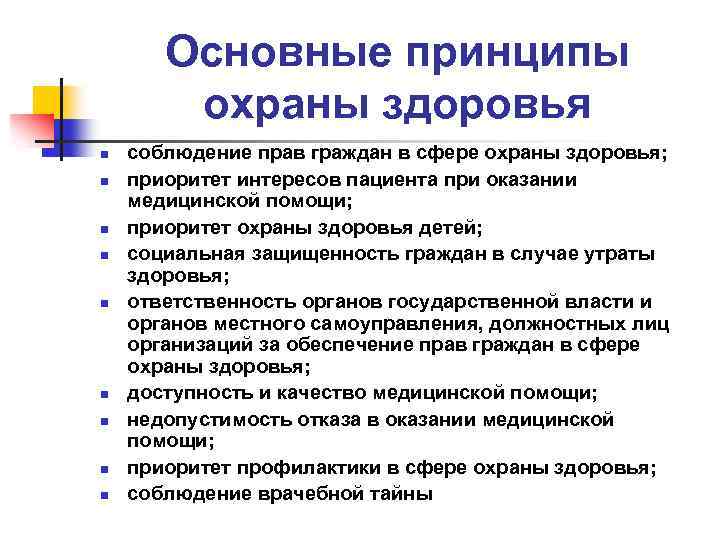 Основные принципы охраны здоровья

- соблюдение прав граждан в сфере охраны здоровья;
- приоритет интересов пациента при оказании медицинской помощи;
- приоритет охраны здоровья детей;
- социальная защищенность граждан в случае утраты здоровья;
- ответственность органов государственной власти и органов местного самоуправления, должностных лиц организаций за обеспечение прав граждан в сфере охраны здоровья;
- доступность и качество медицинской помощи;
- недопустимость отказа в оказании медицинской помощи;
- приоритет профилактики в сфере охраны здоровья;
- соблюдение врачебной тайны